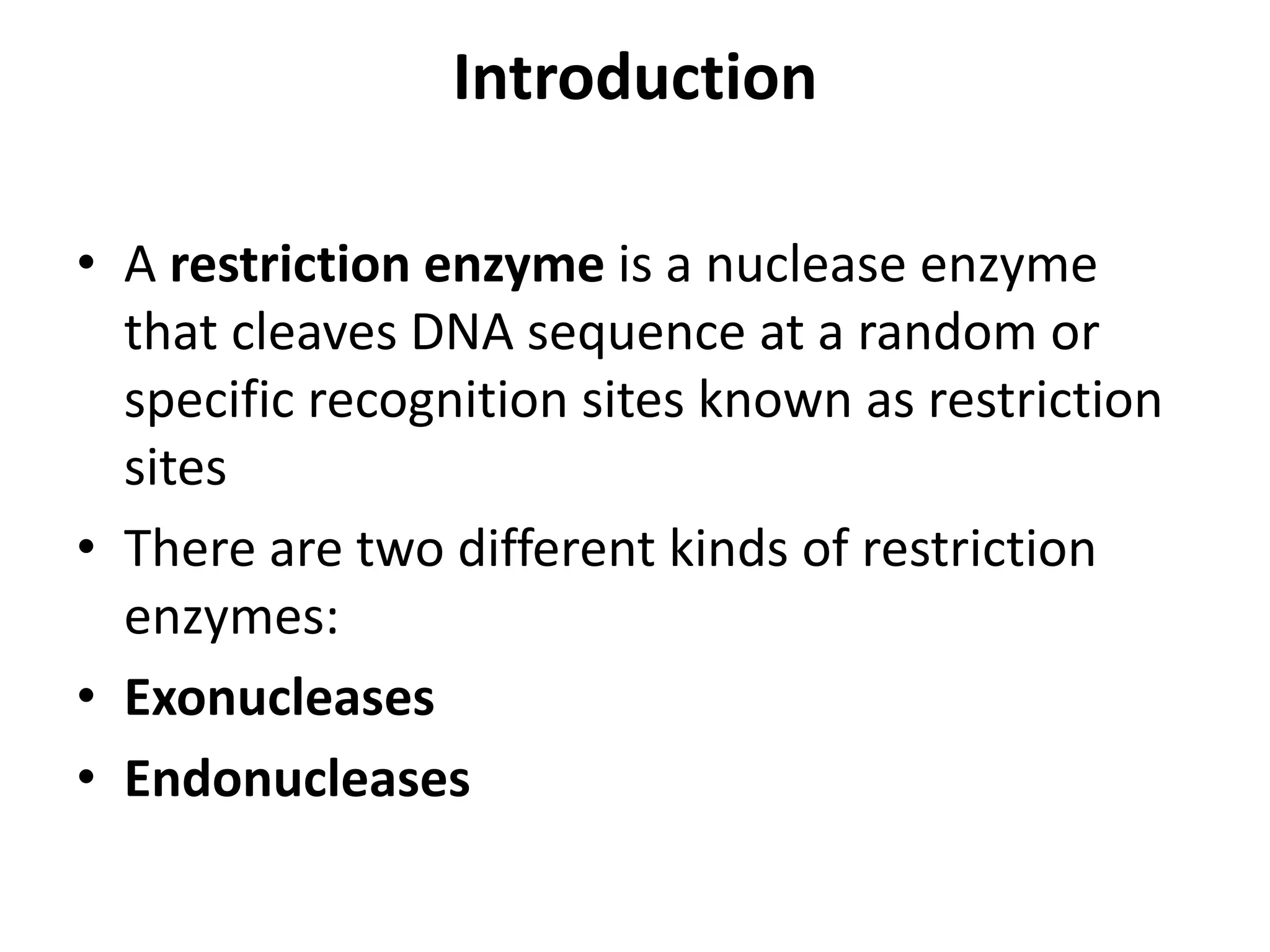 Introduction

• A restriction enzyme is a nuclease enzyme that cleaves DNA sequence at a random or specific recognition sites known as restriction sites

• There are two different kinds of restriction enzymes:

• Exonucleases

• Endonucleases